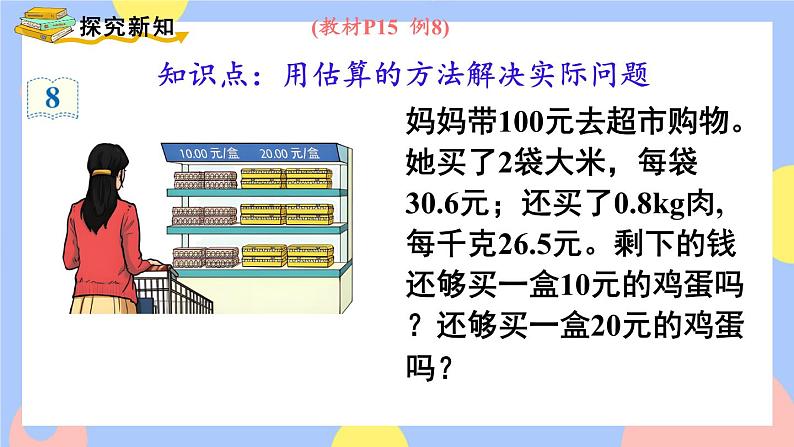 探究新知

(教材P15 例8)

知识点：用估算的方法解决实际问题

8

10.00 元/盒 20.00 元/盒

妈妈带100元去超市购物。她买了2袋大米，每袋30.6元；还买了0.8kg肉，每千克26.5元。剩下的钱还够买一盒10元的鸡蛋吗？还够买一盒20元的鸡蛋吗？